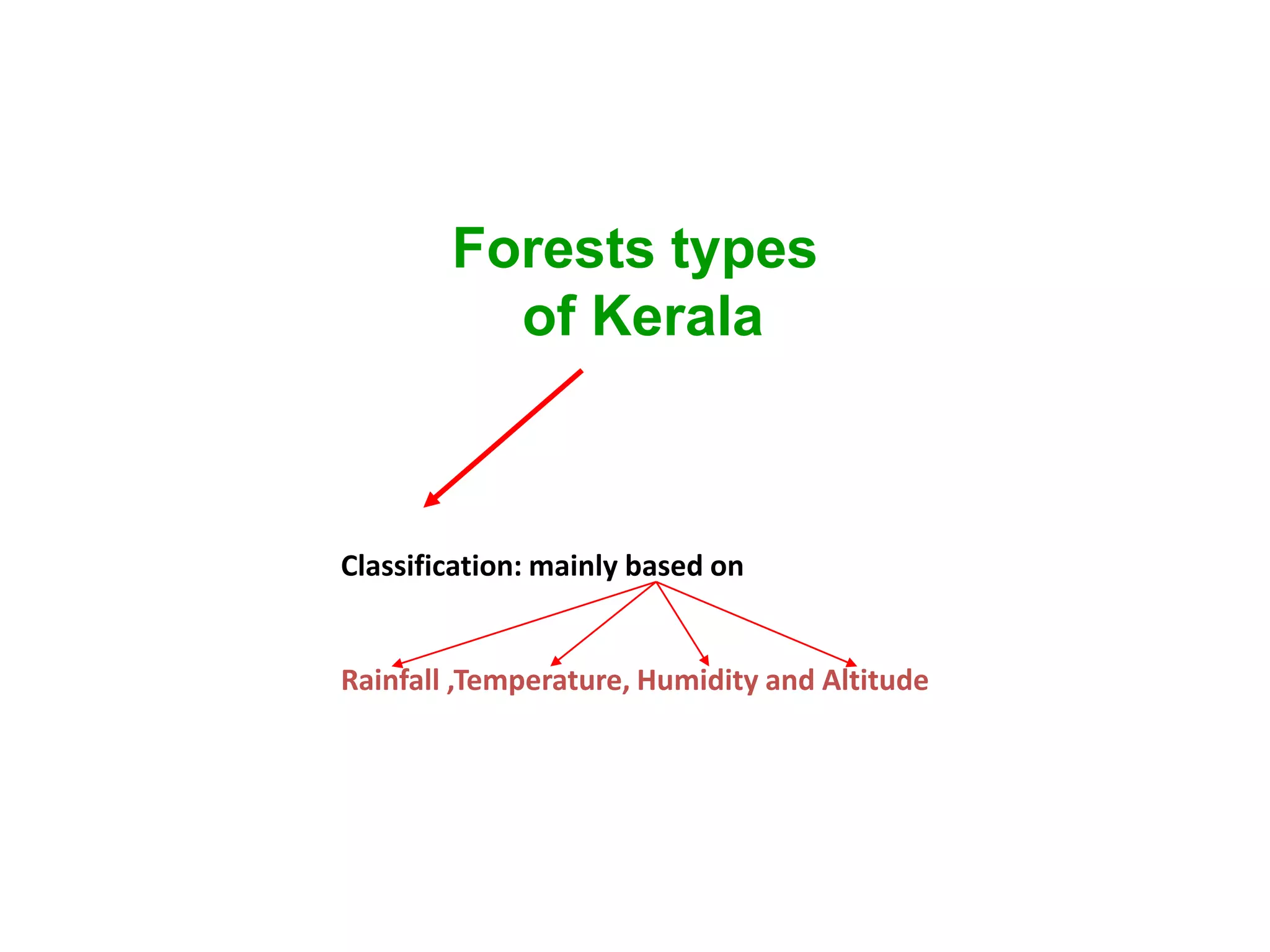 Forests types of Kerala

Classification: mainly based on

Rainfall ,Temperature, Humidity and Altitude